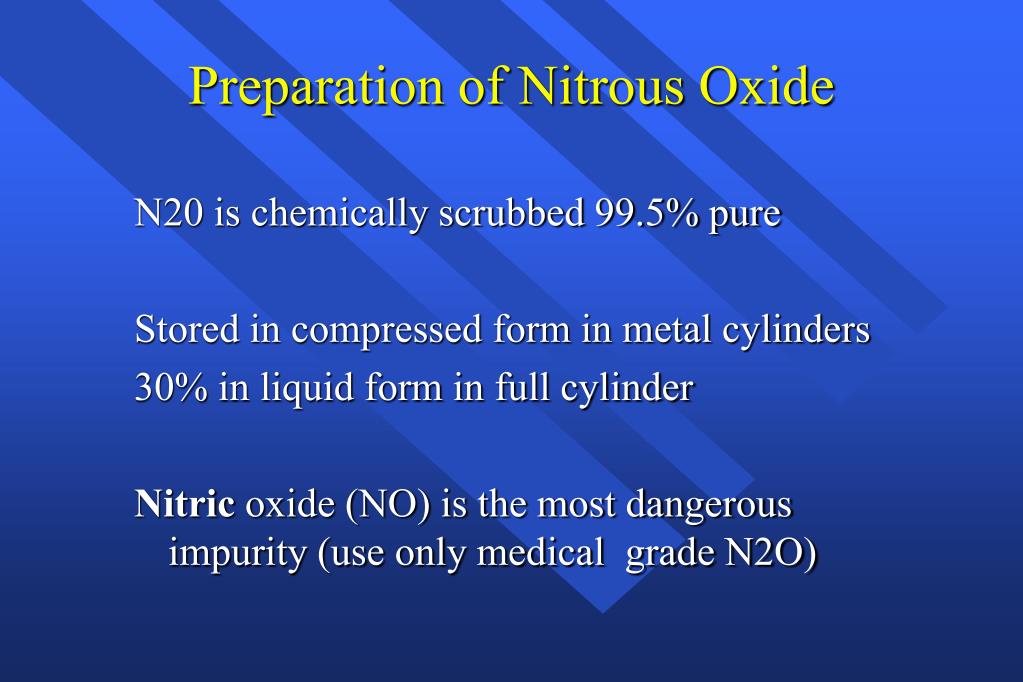 Preparation of Nitrous Oxide

N20 is chemically scrubbed 99.5% pure

Stored in compressed form in metal cylinders
30% in liquid form in full cylinder

Nitric oxide (NO) is the most dangerous impurity (use only medical grade N2O)